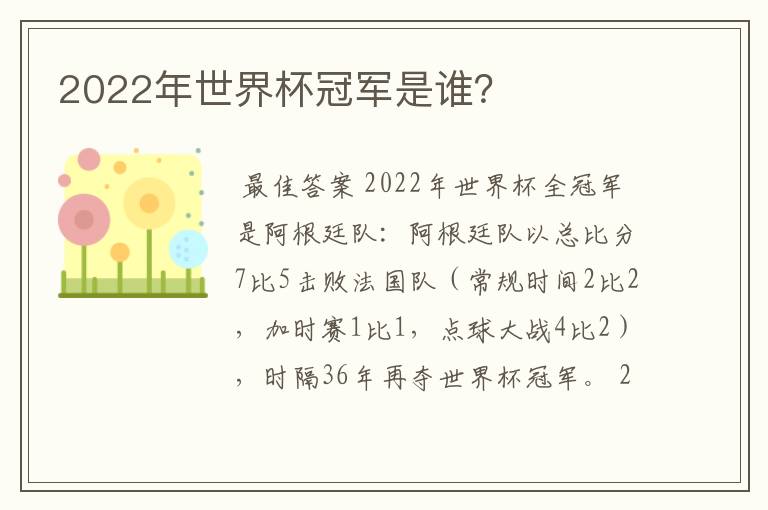 2022年世界杯冠军是谁?

最佳答案 2022年世界杯全冠军是阿根廷队：阿根廷队以总比分7比5击败法国队（常规时间2比2，加时赛1比1，点球大战4比2），时隔36年再夺世界杯冠军。 2